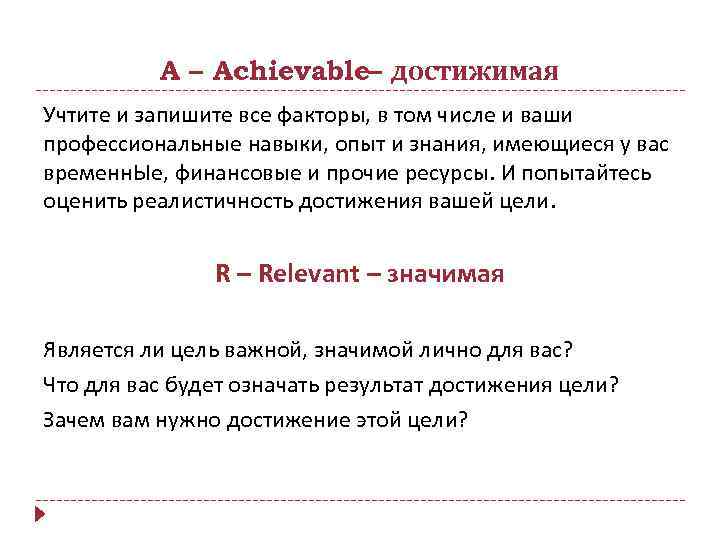 A – Achievable– достижимая

Учтите и запишите все факторы, в том числе и ваши профессиональные навыки, опыт и знания, имеющиеся у вас временнЫе, финансовые и прочие ресурсы. И попытайтесь оценить реалистичность достижения вашей цели.

R – Relevant – значимая

Является ли цель важной, значимой лично для вас?

Что для вас будет означать результат достижения цели?

Зачем вам нужно достижение этой цели?